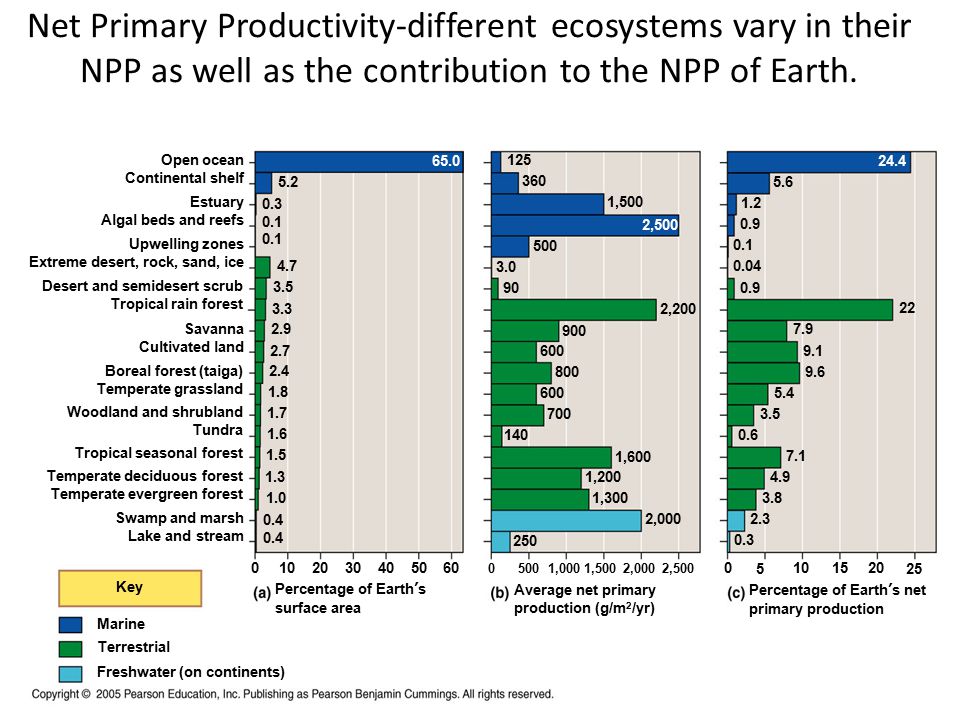 Net Primary Productivity-different ecosystems vary in their NPP as well as the contribution to the NPP of Earth.

Open ocean
Continental shelf
Estuary
Algal beds and reefs
Upwelling zones
Extreme desert, rock, sand, ice
Desert and semidesert scrub
Tropical rain forest
Savanna
Cultivated land
Boreal forest (taiga)
Temperate grassland
Woodland and shrubland
Tundra
Tropical seasonal forest
Temperate deciduous forest
Temperate evergreen forest
Swamp and marsh
Lake and stream

65.0
5.2
0.3
0.1
0.1
4.7
3.5
3.3
2.9
2.7
2.4
1.8
1.7
1.6
1.5
1.3
1.0
0.4
0.4

0 10 20 30 40 50 60
(a) Percentage of Earth's surface area

125
360
1,500
2,500
500
3.0
90
2,200
900
600
800
600
700
140
1,600
1,200
1,300
2,000
250

0 500 1,000 1,500 2,000 2,500
(b) Average net primary production (g/m$^2$/yr)

24.4
5.6
1.2
0.9
0.1
0.04
0.9
22
7.9
9.1
9.6
5.4
3.5
0.6
7.1
4.9
3.8
2.3
0.3

0 5 10 15 20 25
(c) Percentage of Earth's net primary production

Key
Marine
Terrestrial
Freshwater (on continents)

Copyright © 2005 Pearson Education, Inc. Publishing as Pearson Benjamin Cummings. All rights reserved.